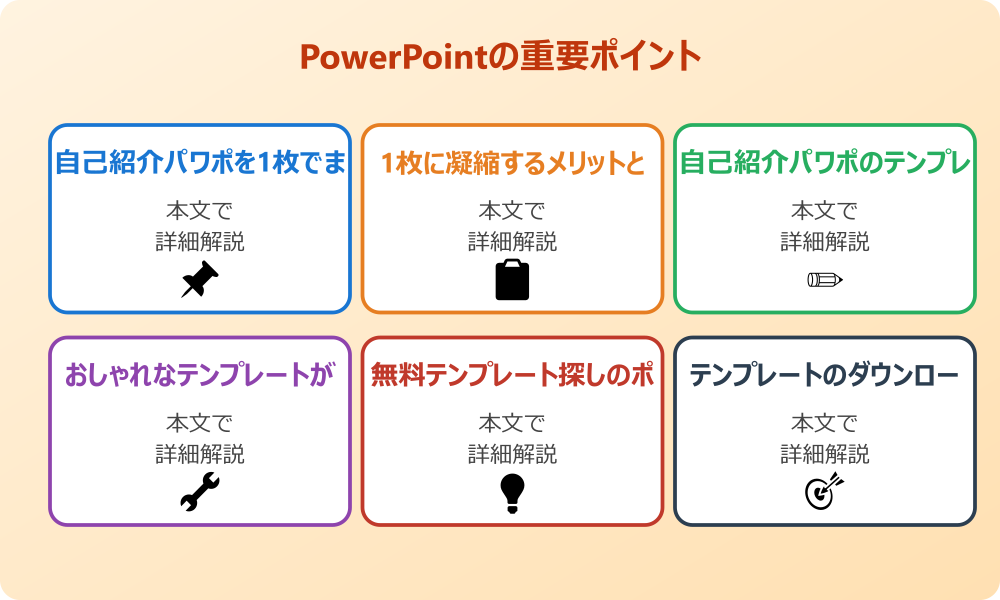 PowerPointの重要ポイント

自己紹介パワポを1枚でま

本文で
詳細解説

1枚に凝縮するメリットと

本文で
詳細解説

自己紹介パワポのテンプレ

本文で
詳細解説

おしゃれなテンプレートが

本文で
詳細解説

無料テンプレート探しのポ

本文で
詳細解説

テンプレートのダウンロー

本文で
詳細解説